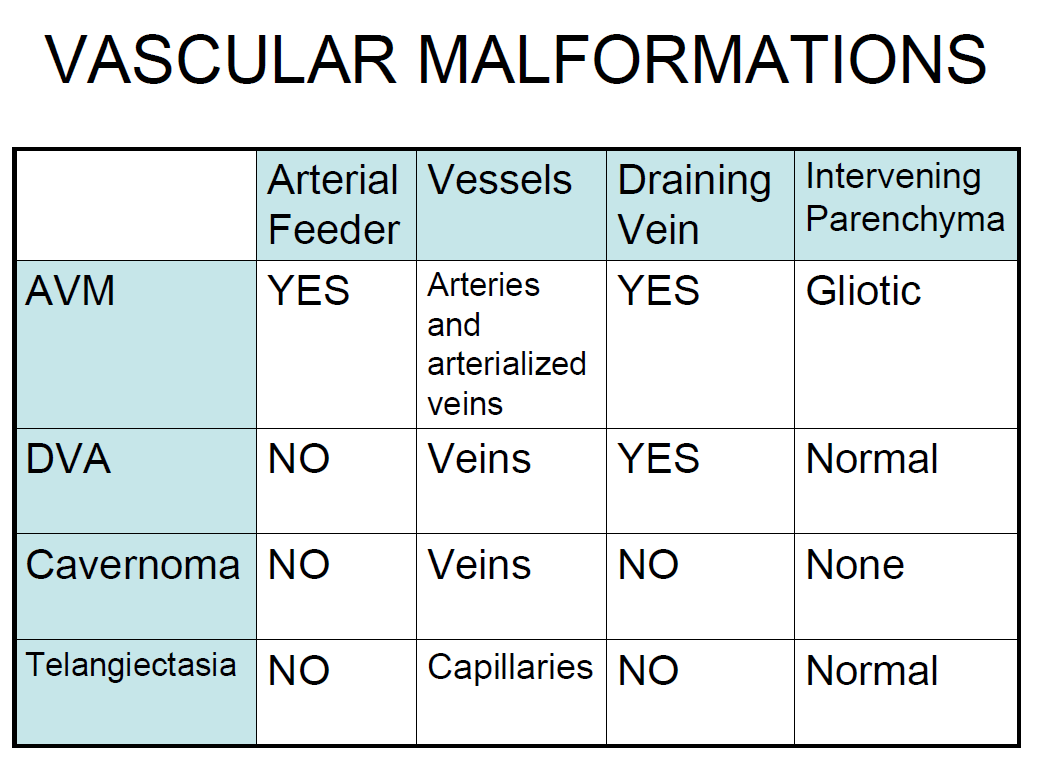 VASCULAR MALFORMATIONS

| | Arterial Feeder | Vessels | Draining Vein | Intervening Parenchyma |
|---|---|---|---|---|
| AVM | YES | Arteries and arterialized veins | YES | Gliotic |
| DVA | NO | Veins | YES | Normal |
| Cavernoma | NO | Veins | NO | None |
| Telangiectasia | NO | Capillaries | NO | Normal |